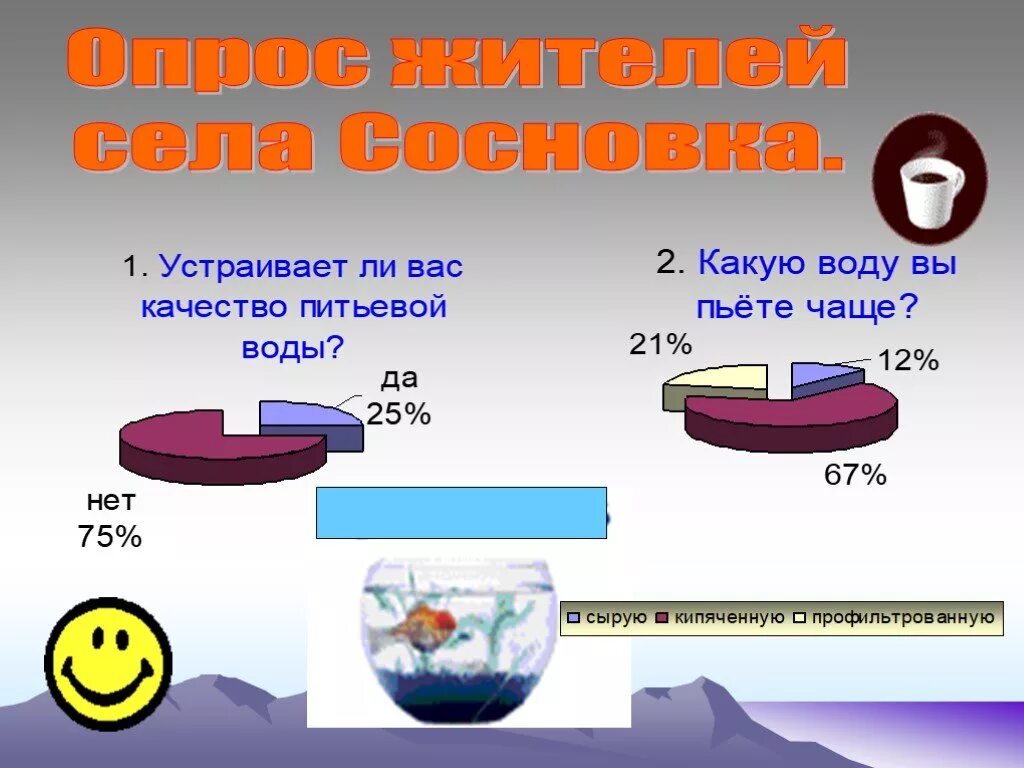 Опрос жителей села Сосновка.

1. Устраивает ли вас качество питьевой воды?

да 25%

нет 75%

2. Какую воду вы пьёте чаще?

21%

12%

67%

сырую кипяченную профильтрованную